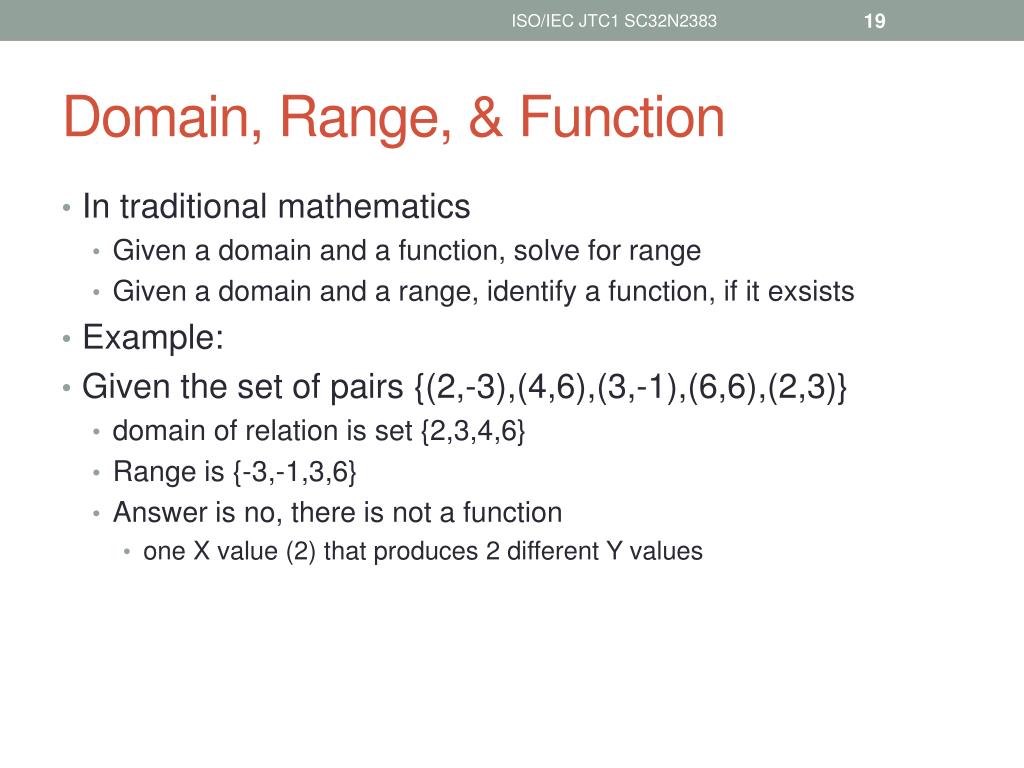 ISO/IEC JTC1 SC32N2383 19

Domain, Range, & Function

• In traditional mathematics
  • Given a domain and a function, solve for range
  • Given a domain and a range, identify a function, if it exsists
• Example:
• Given the set of pairs {(2,-3),(4,6),(3,-1),(6,6),(2,3)}
  • domain of relation is set {2,3,4,6}
  • Range is {-3,-1,3,6}
  • Answer is no, there is not a function
    • one X value (2) that produces 2 different Y values